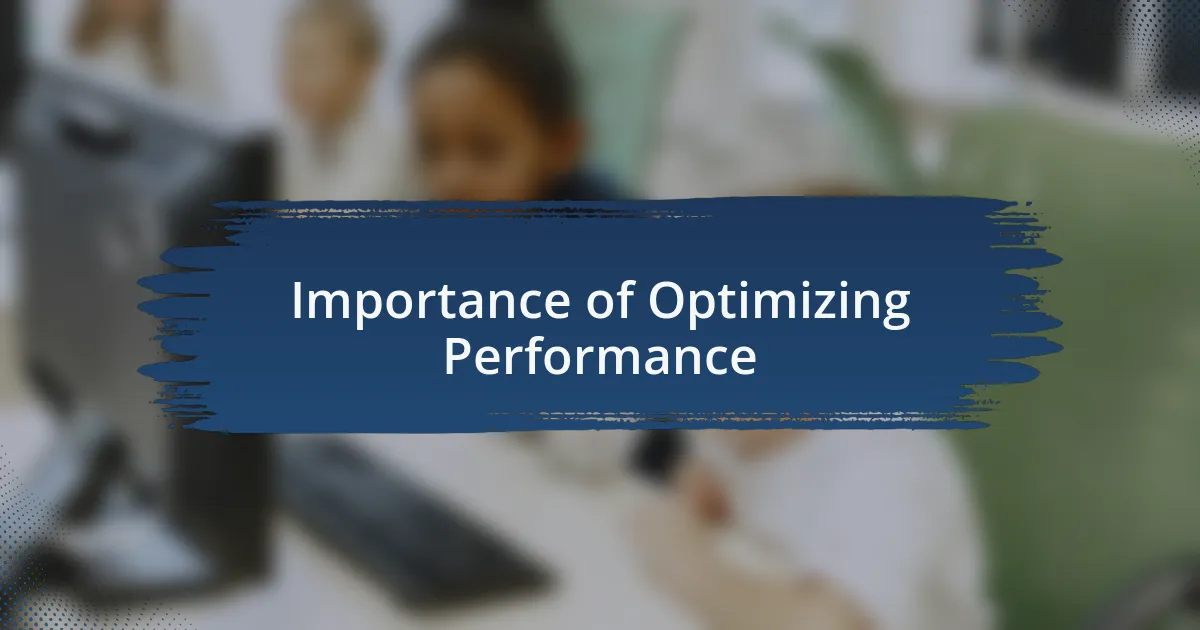 Importance of Optimizing Performance